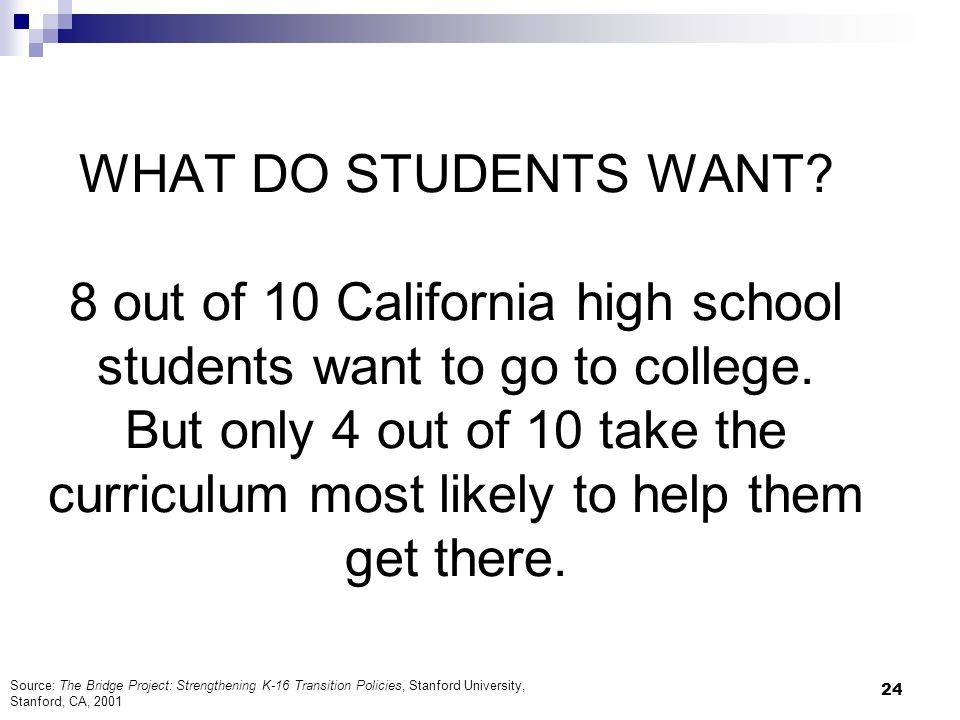 WHAT DO STUDENTS WANT?

8 out of 10 California high school students want to go to college. But only 4 out of 10 take the curriculum most likely to help them get there.

Source: The Bridge Project: Strengthening K-16 Transition Policies, Stanford University, Stanford, CA, 2001

24